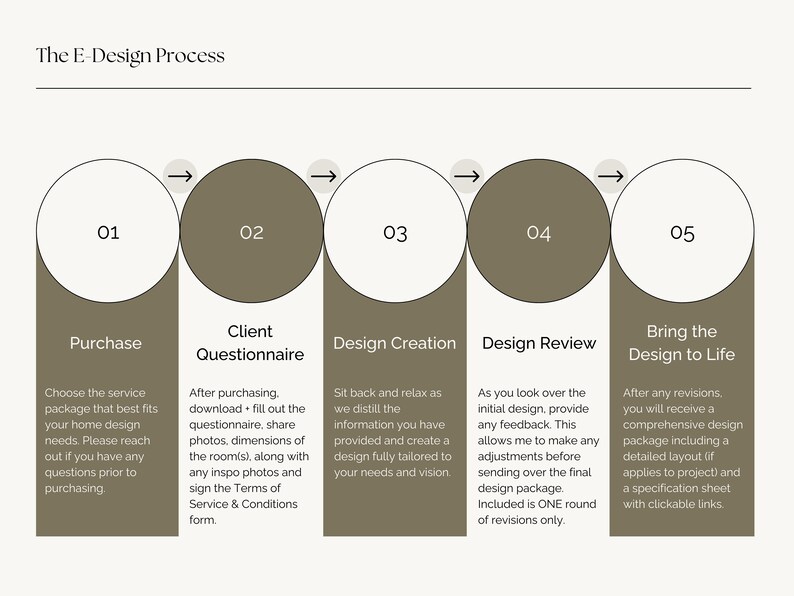 The E-Design Process

01

Purchase

Choose the service package that best fits your home design needs. Please reach out if you have any questions prior to purchasing.

02

Client Questionnaire

After purchasing, download + fill out the questionnaire, share photos, dimensions of the room(s), along with any inspo photos and sign the Terms of Service & Conditions form.

03

Design Creation

Sit back and relax as we distill the information you have provided and create a design fully tailored to your needs and vision.

04

Design Review

As you look over the initial design, provide any feedback. This allows me to make any adjustments before sending over the final design package. Included is ONE round of revisions only.

05

Bring the Design to Life

After any revisions, you will receive a comprehensive design package including a detailed layout (if applies to project) and a specification sheet with clickable links.